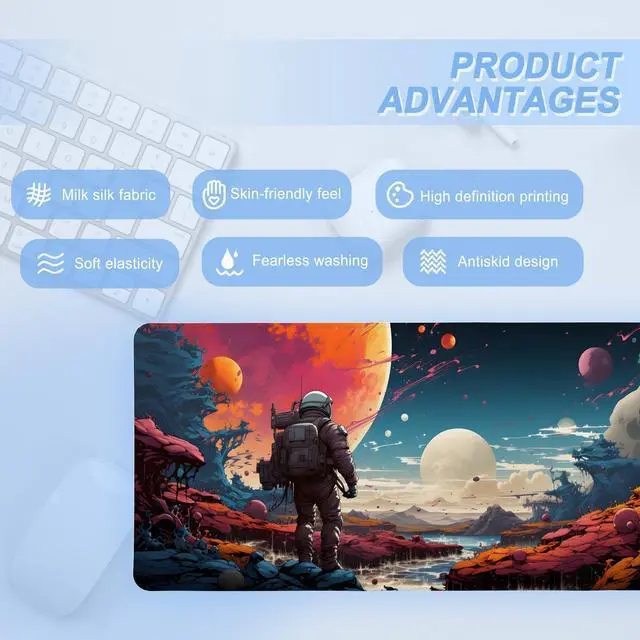 PRODUCT ADVANTAGES

Milk silk fabric

Skin-friendly feel

High definition printing

Soft elasticity

Fearless washing

Antiskid design